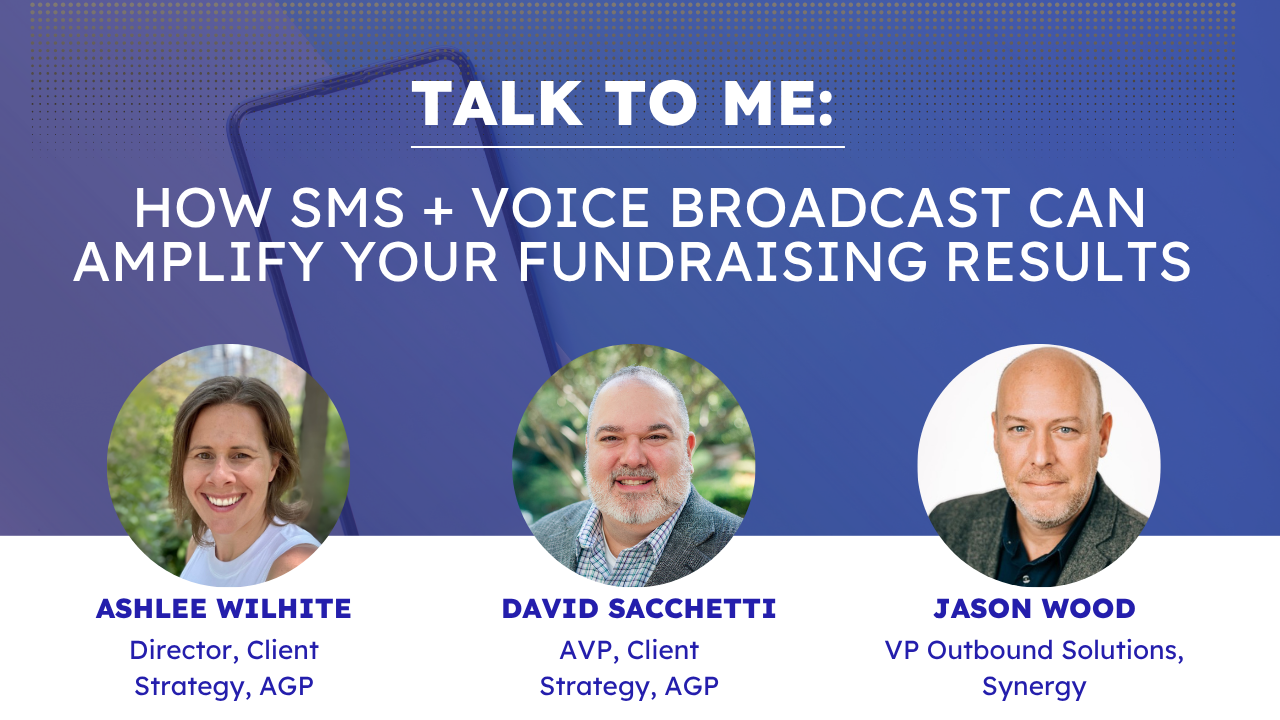 TALK TO ME:

HOW SMS + VOICE BROADCAST CAN AMPLIFY YOUR FUNDRAISING RESULTS

ASHLEE WILHITE
Director, Client Strategy, AGP

DAVID SACCHETTI
AVP, Client Strategy, AGP

JASON WOOD
VP Outbound Solutions, Synergy